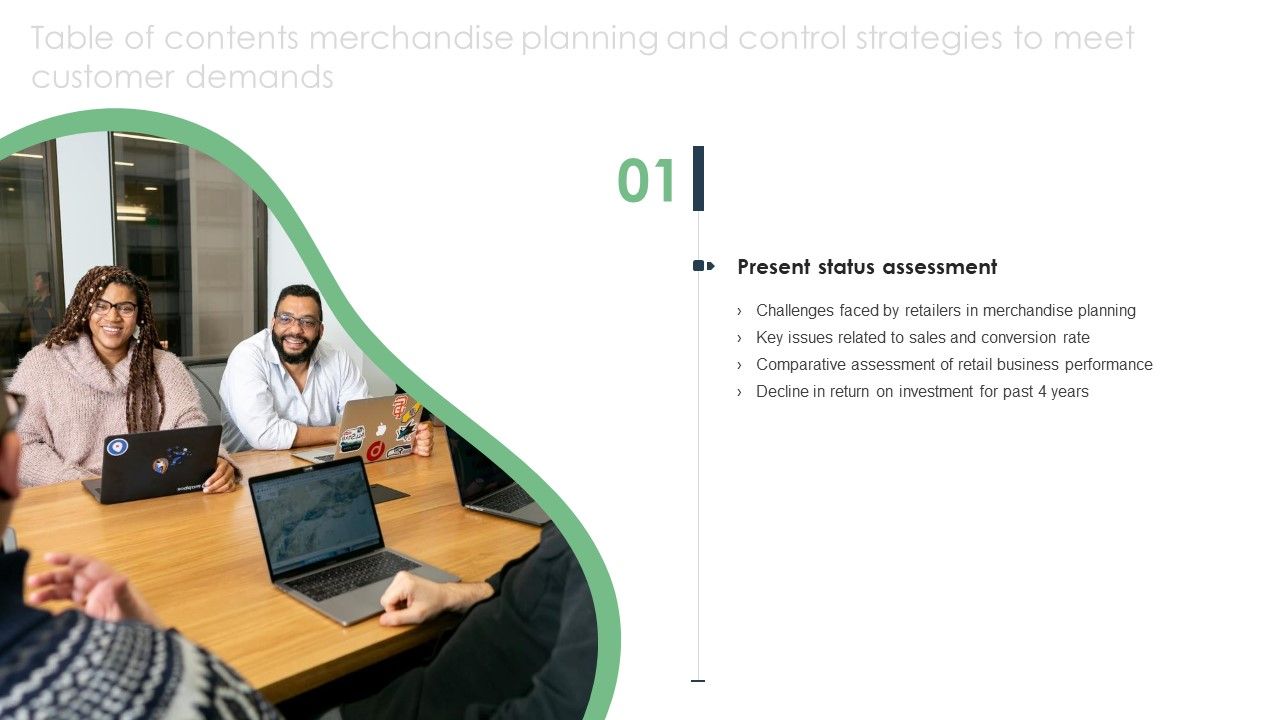 Table of contents merchandise planning and control strategies to meet customer demands

01

Present status assessment

› Challenges faced by retailers in merchandise planning
› Key issues related to sales and conversion rate
› Comparative assessment of retail business performance
› Decline in return on investment for past 4 years